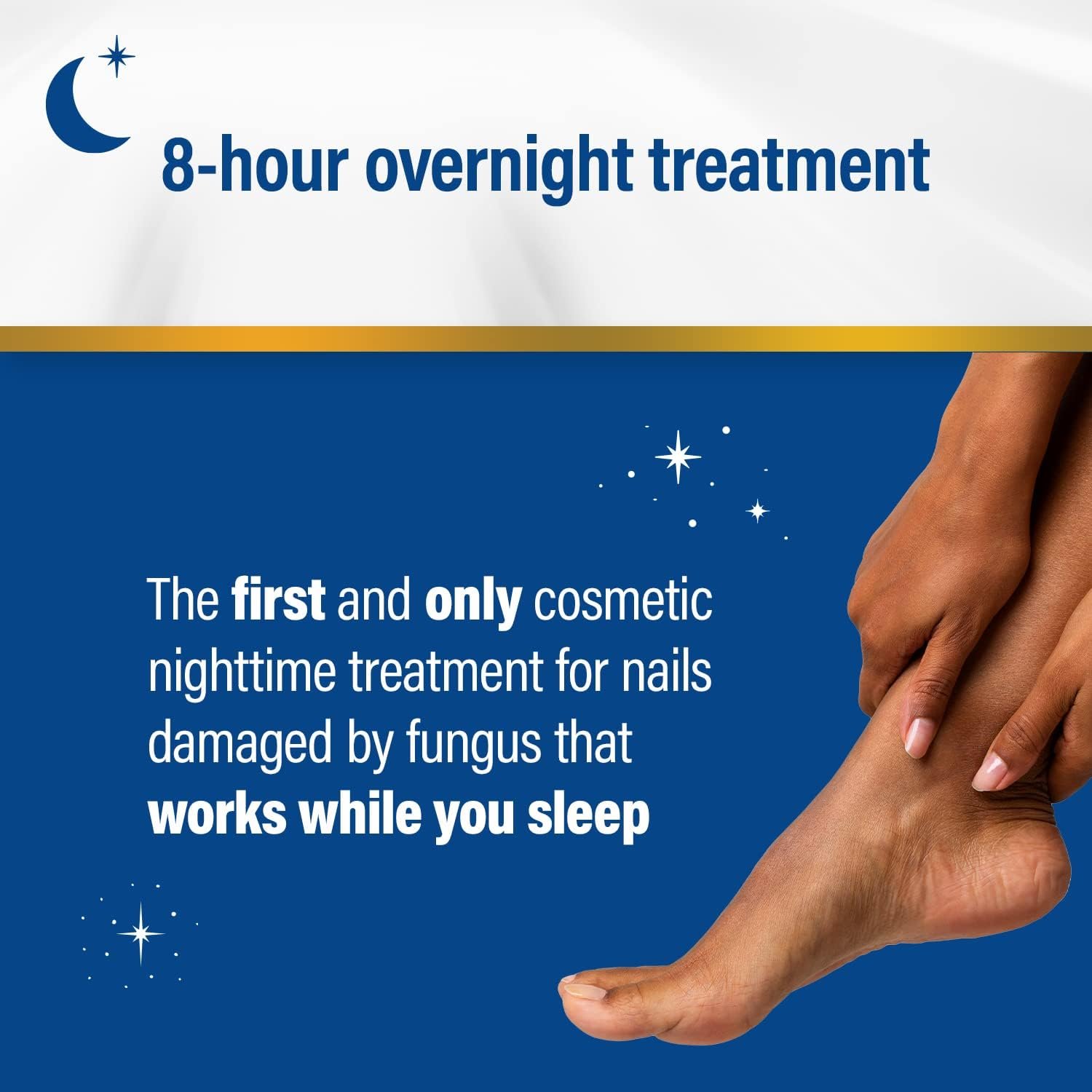 8-hour overnight treatment

The first and only cosmetic nighttime treatment for nails damaged by fungus that works while you sleep